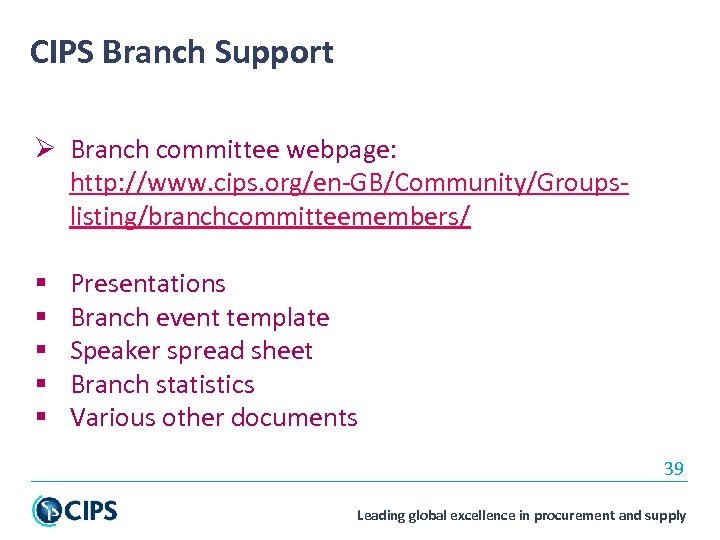 CIPS Branch Support

➢ Branch committee webpage: http://www.cips.org/en-GB/Community/Groups-listing/branchcommitteemembers/

▪ Presentations
▪ Branch event template
▪ Speaker spread sheet
▪ Branch statistics
▪ Various other documents

39

CIPS

Leading global excellence in procurement and supply